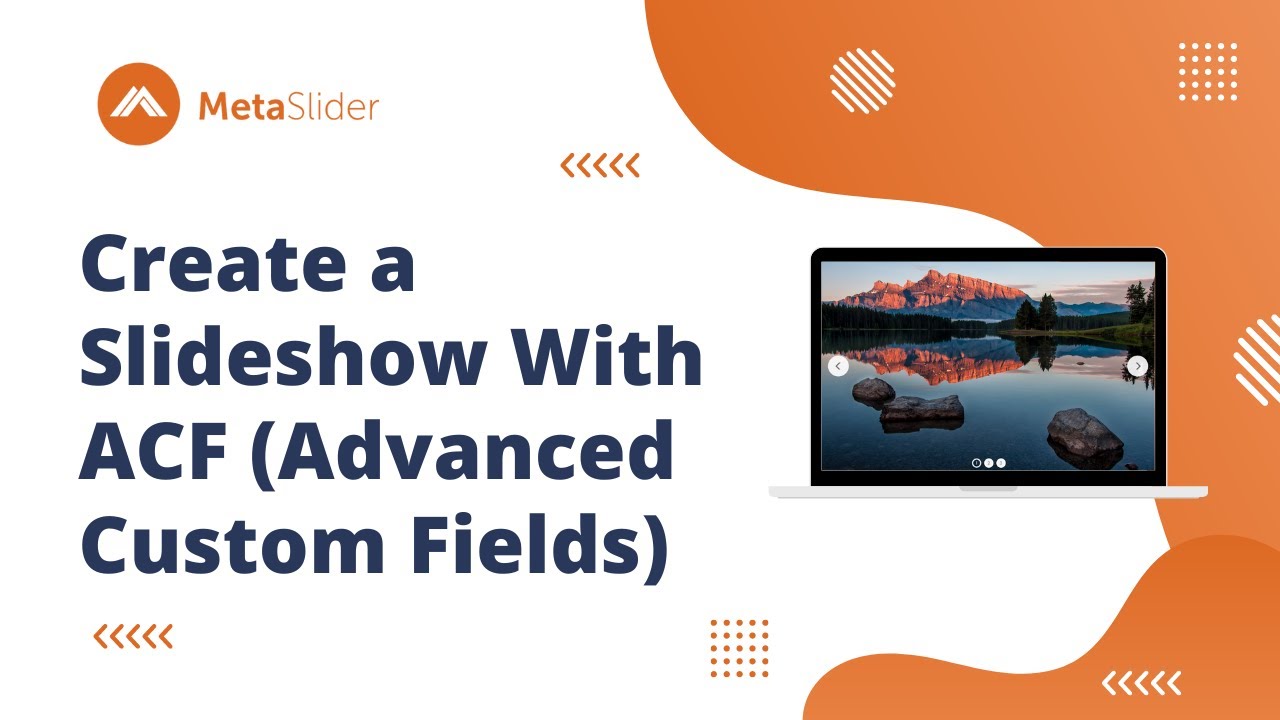 MetaSlider

Create a Slideshow With ACF (Advanced Custom Fields)